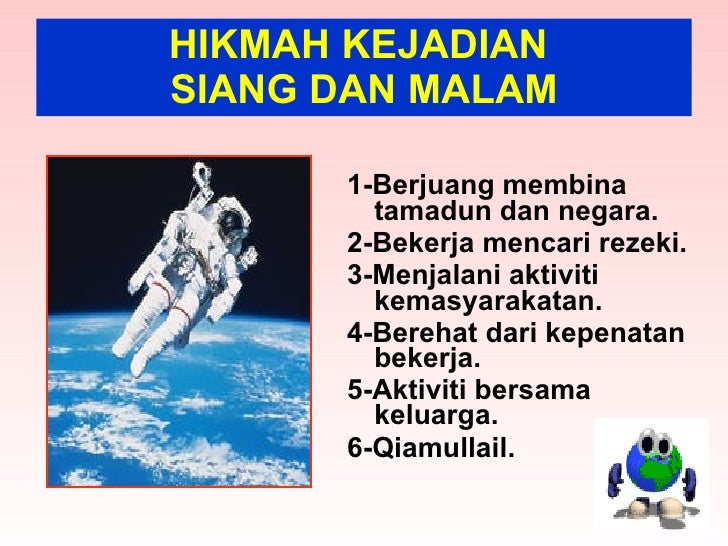 HIKMAH KEJADIAN
SIANG DAN MALAM

1-Berjuang membina tamadun dan negara.
2-Bekerja mencari rezeki.
3-Menjalani aktiviti kemasyarakatan.
4-Berehat dari kepenatan bekerja.
5-Aktiviti bersama keluarga.
6-Qiamullail.